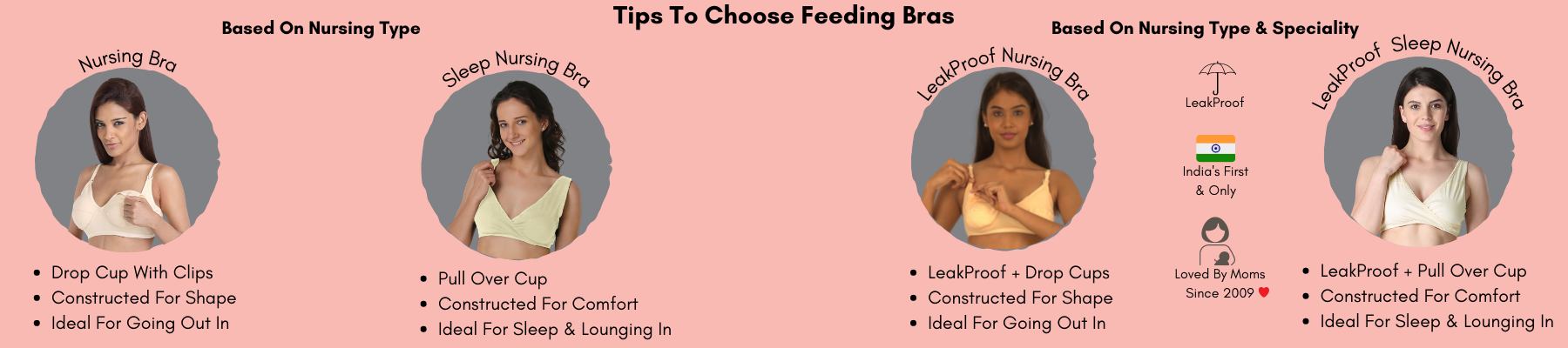 Tips To Choose Feeding Bras

Based On Nursing Type

Nursing Bra

- Drop Cup With Clips
- Constructed For Shape
- Ideal For Going Out In

Sleep Nursing Bra

- Pull Over Cup
- Constructed For Comfort
- Ideal For Sleep & Lounging In

Based On Nursing Type & Speciality

LeakProof Nursing Bra

- LeakProof + Drop Cups
- Constructed For Shape
- Ideal For Going Out In

LeakProof

India's First & Only

Loved By Moms Since 2009

LeakProof Sleep Nursing Bra

- LeakProof + Pull Over Cup
- Constructed For Comfort
- Ideal For Sleep & Lounging In